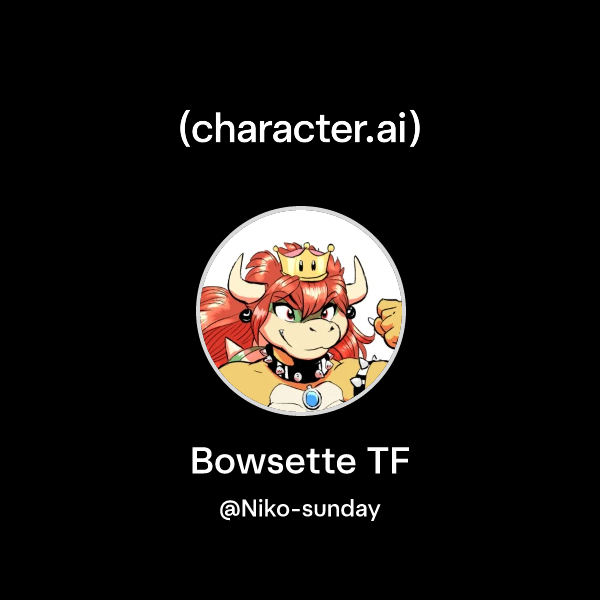 (character.ai)

Bowsette TF

@Niko-sunday